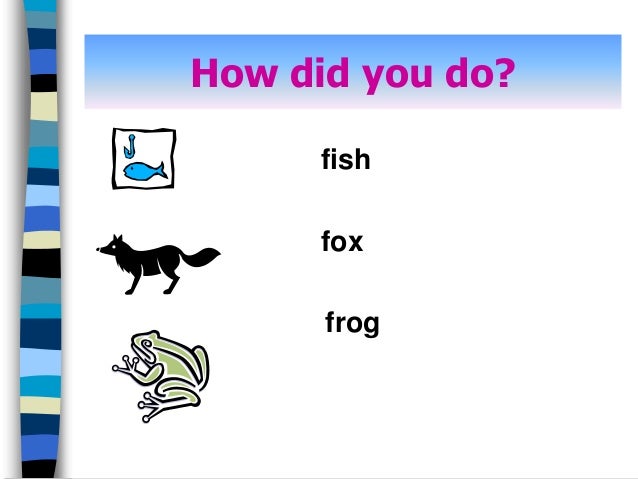 How did you do?

fish

fox

frog